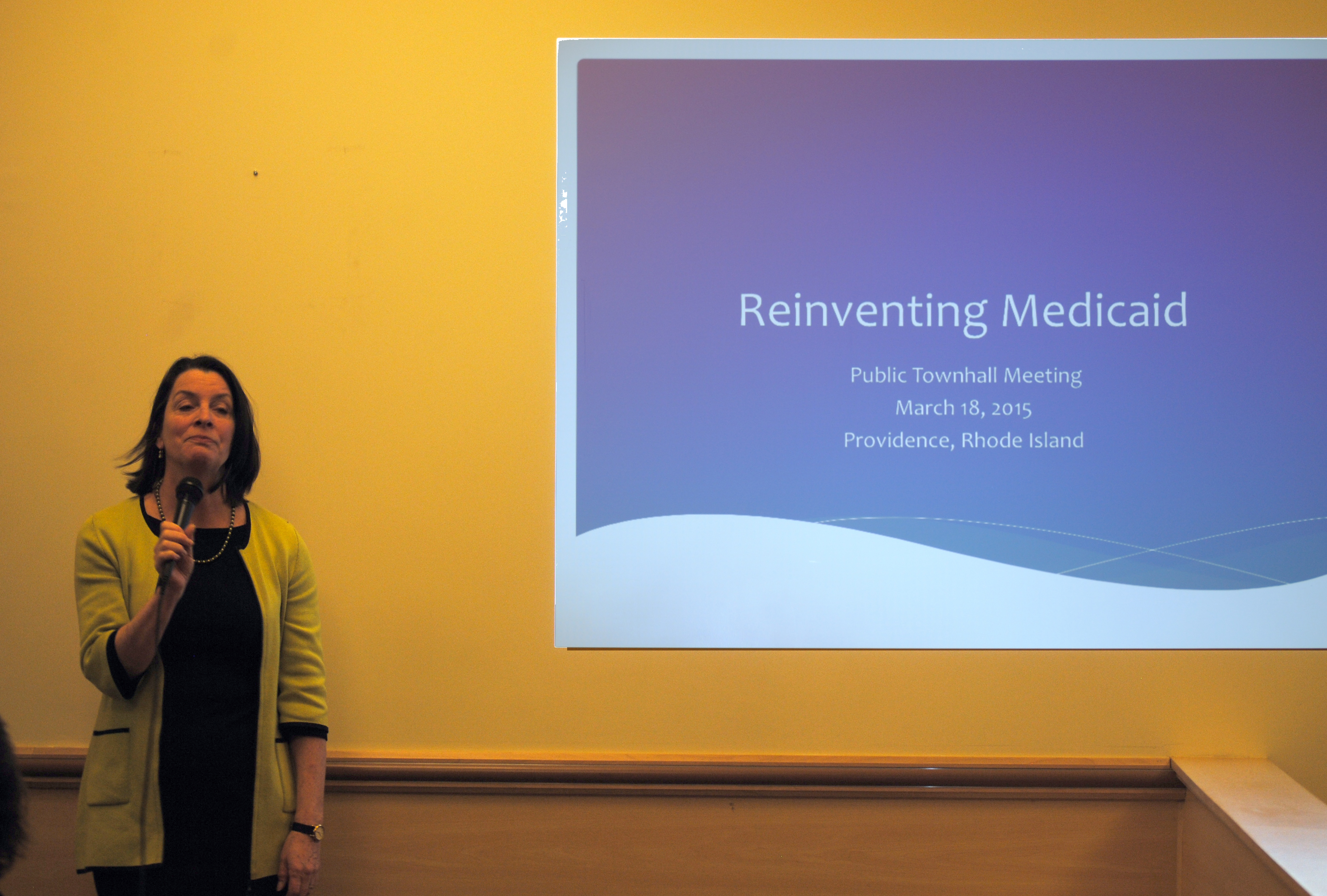 Reinventing Medicaid

Public Townhall Meeting
March 18, 2015
Providence, Rhode Island